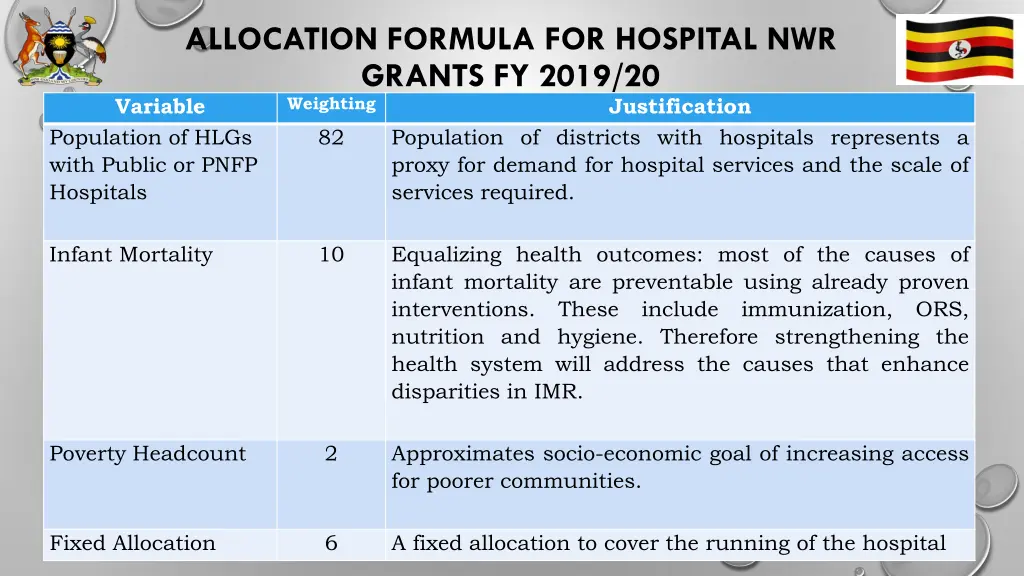 ALLOCATION FORMULA FOR HOSPITAL NWR GRANTS FY 2019/20

| Variable | Weighting | Justification |
|---|---|---|
| Population of HLGs with Public or PNFP Hospitals | 82 | Population of districts with hospitals represents a proxy for demand for hospital services and the scale of services required. |
| Infant Mortality | 10 | Equalizing health outcomes: most of the causes of infant mortality are preventable using already proven interventions. These include immunization, ORS, nutrition and hygiene. Therefore strengthening the health system will address the causes that enhance disparities in IMR. |
| Poverty Headcount | 2 | Approximates socio-economic goal of increasing access for poorer communities. |
| Fixed Allocation | 6 | A fixed allocation to cover the running of the hospital |